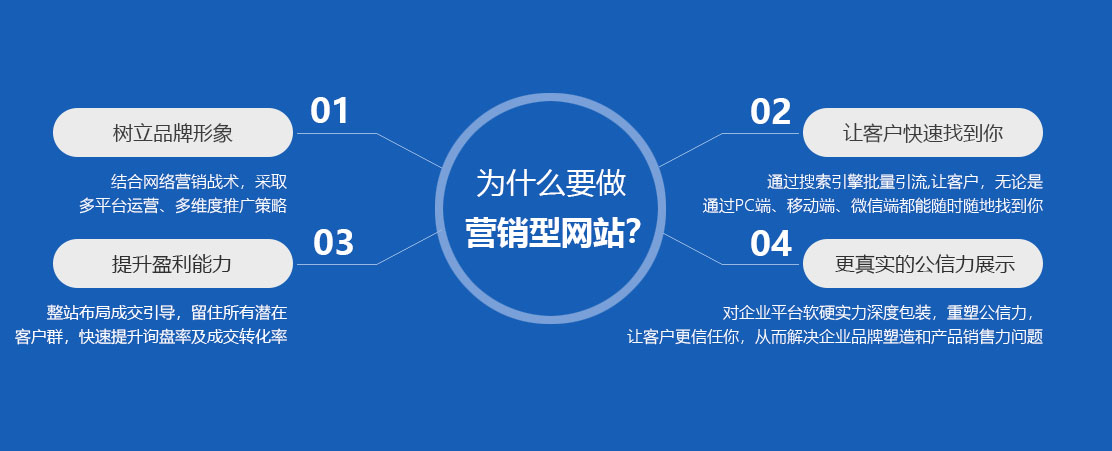 为什么要做
营销型网站?

01
树立品牌形象
结合网络营销战术，采取
多平台运营、多维度推广策略

03
提升盈利能力
整站布局成交引导，留住所有潜在
客户群，快速提升询盘率及成交转化率

02
让客户快速找到你
通过搜索引擎批量引流,让客户，无论是
通过PC端、移动端、微信端都能随时随地找到你

04
更真实的公信力展示
对企业平台软硬实力深度包装，重塑公信力，
让客户更信任你，从而解决企业品牌塑造和产品销售力问题